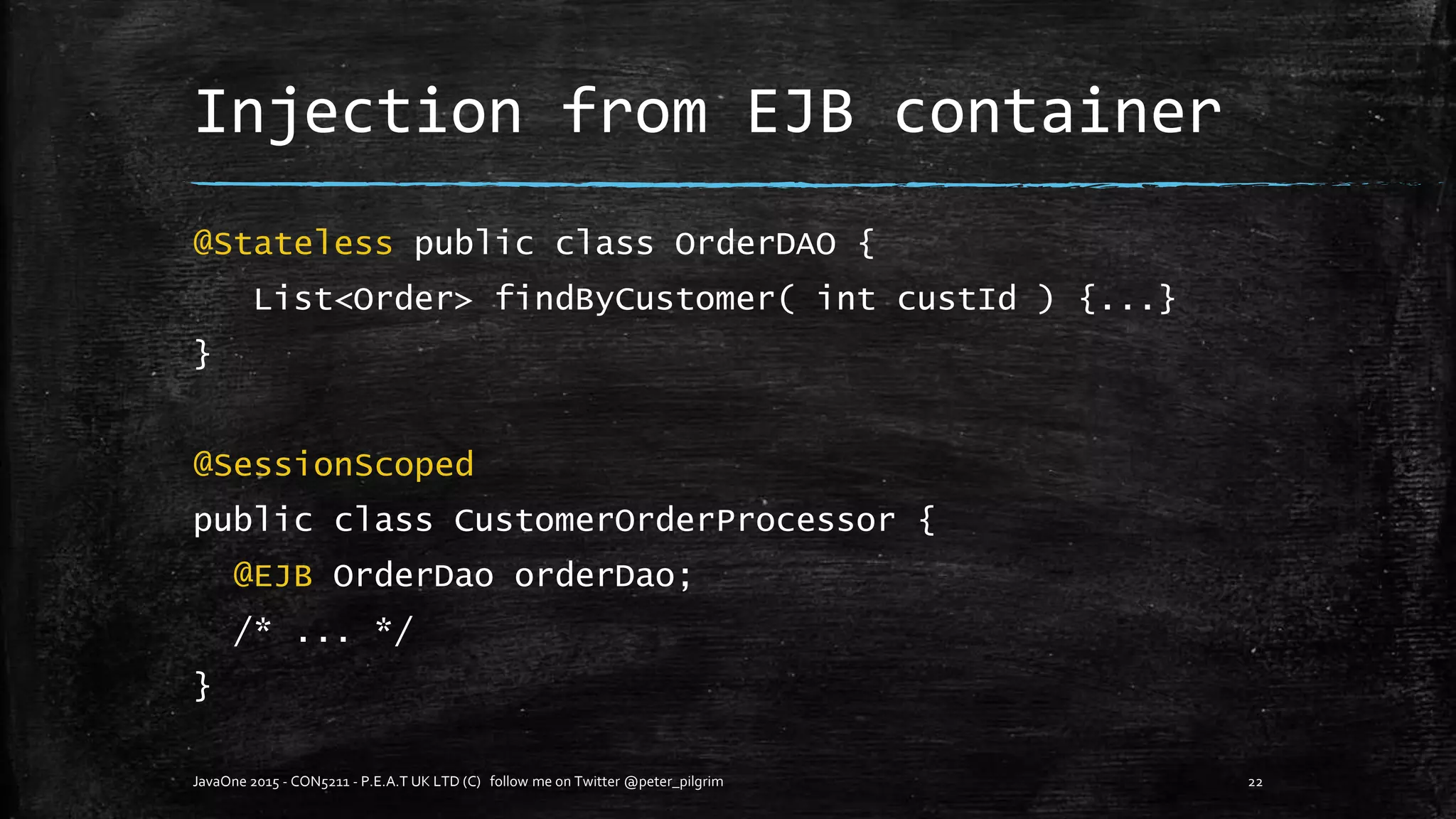 Injection from EJB container

@Stateless public class OrderDAO {
  List<Order> findByCustomer( int custId ) {...}
}

@SessionScoped
public class CustomerOrderProcessor {
  @EJB OrderDao orderDao;
  /* ... */
}

JavaOne 2015 - CON5211 - P.E.A.T UK LTD (C) follow me on Twitter @peter_pilgrim

22